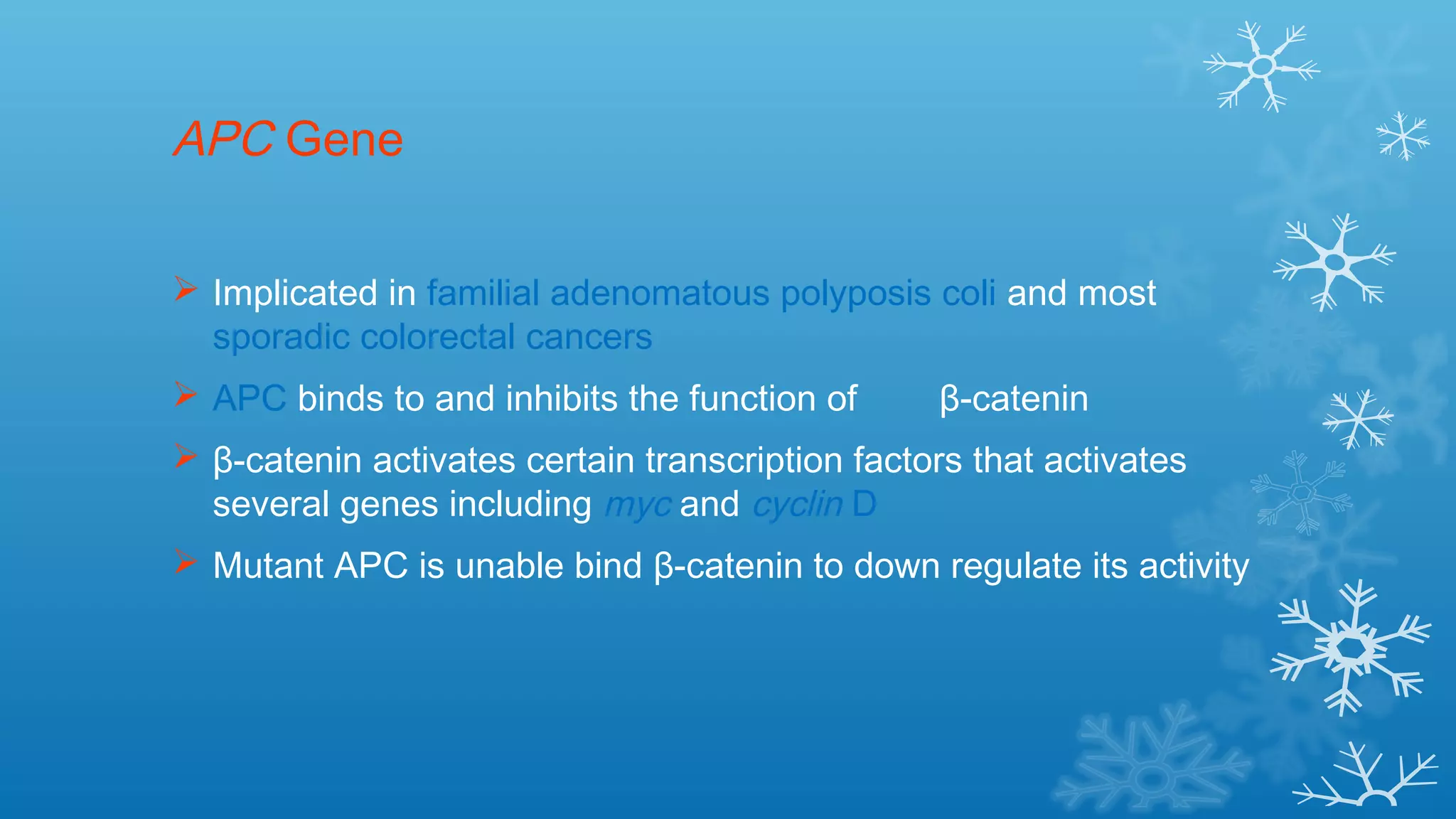 APC Gene

➢ Implicated in familial adenomatous polyposis coli and most sporadic colorectal cancers

➢ APC binds to and inhibits the function of β-catenin

➢ β-catenin activates certain transcription factors that activates several genes including myc and cyclin D

➢ Mutant APC is unable bind β-catenin to down regulate its activity